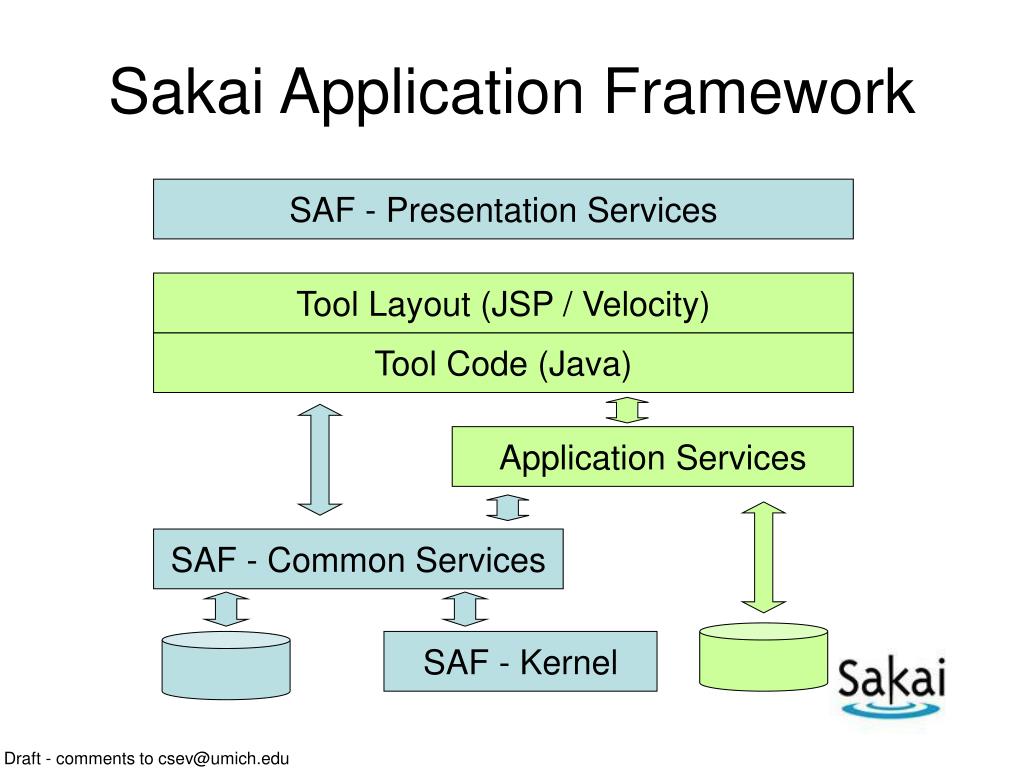 Sakai Application Framework

SAF - Presentation Services

Tool Layout (JSP / Velocity)

Tool Code (Java)

Application Services

SAF - Common Services

SAF - Kernel

Sakai

Draft - comments to csev@umich.edu